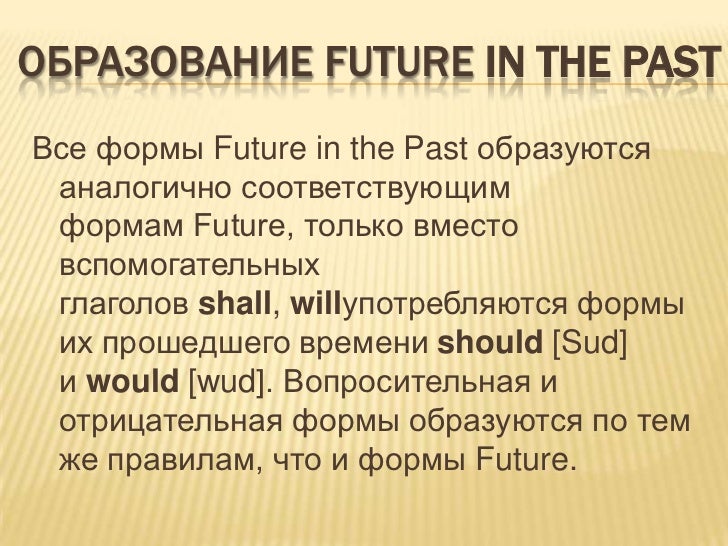 ОБРАЗОВАНИЕ FUTURE IN THE PAST

Все формы Future in the Past образуются аналогично соответствующим формам Future, только вместо вспомогательных глаголов shall, willупотребляются формы их прошедшего времени should [Sud] и would [wud]. Вопросительная и отрицательная формы образуются по тем же правилам, что и формы Future.